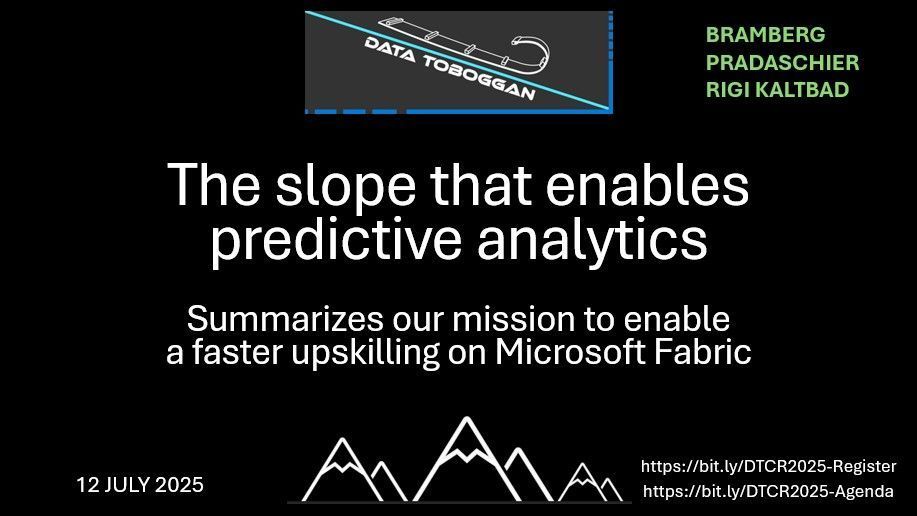 DATA TOBOGGAN

BRAMBERG
PRADASCHIER
RIGI KALTBAD

The slope that enables predictive analytics

Summarizes our mission to enable a faster upskilling on Microsoft Fabric

12 JULY 2025

https://bit.ly/DTCR2025-Register
https://bit.ly/DTCR2025-Agenda